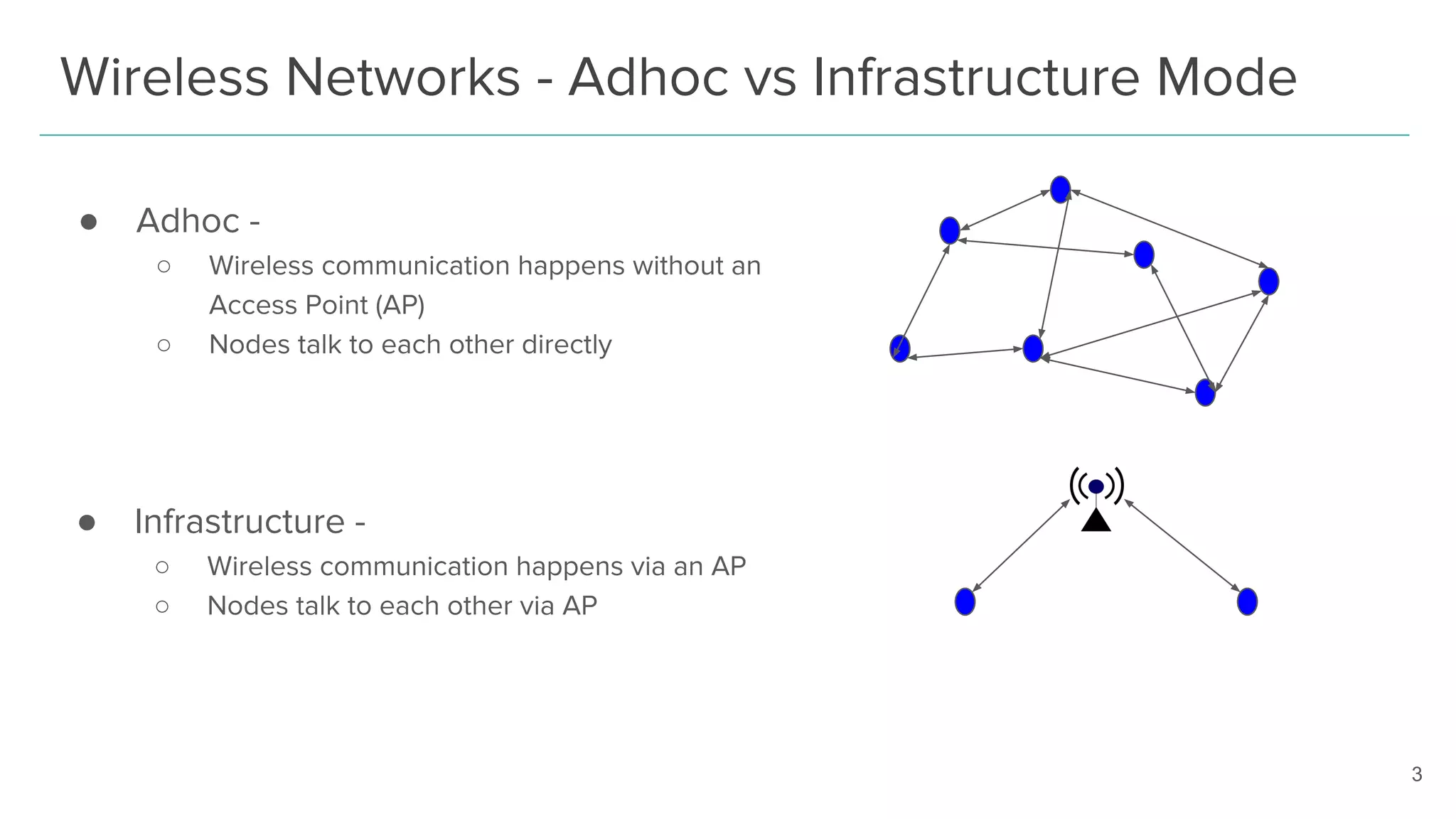 Wireless Networks - Adhoc vs Infrastructure Mode

● Adhoc -
  ○ Wireless communication happens without an Access Point (AP)
  ○ Nodes talk to each other directly

● Infrastructure -
  ○ Wireless communication happens via an AP
  ○ Nodes talk to each other via AP

3